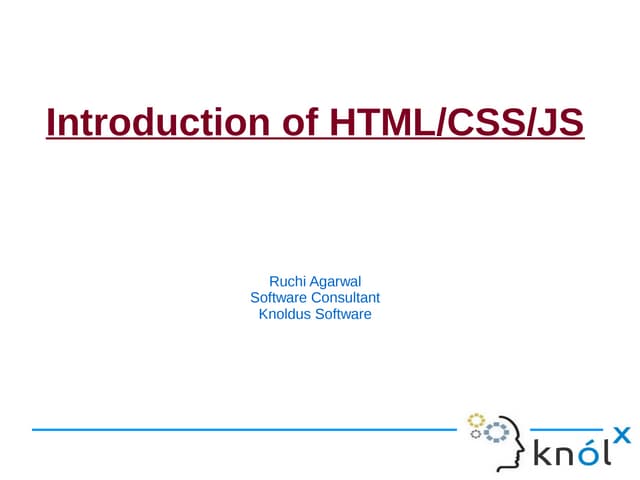 Introduction of HTML/CSS/JS

Ruchi Agarwal
Software Consultant
Knoldus Software

knólx